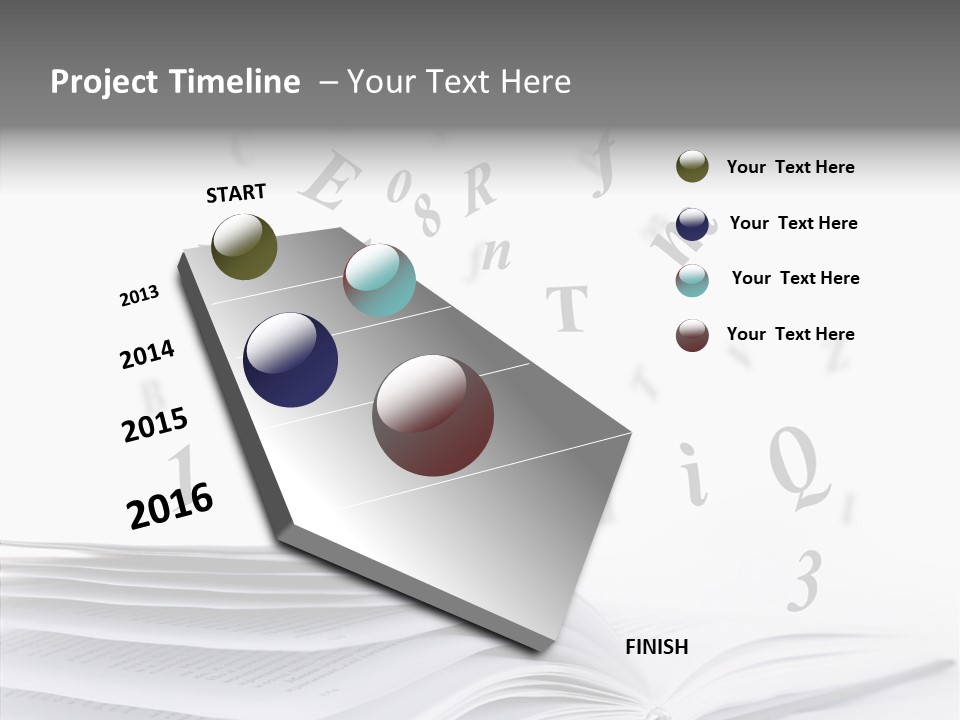 Project Timeline – Your Text Here

START

2013

2014

2015

2016

FINISH

Your Text Here

Your Text Here

Your Text Here

Your Text Here